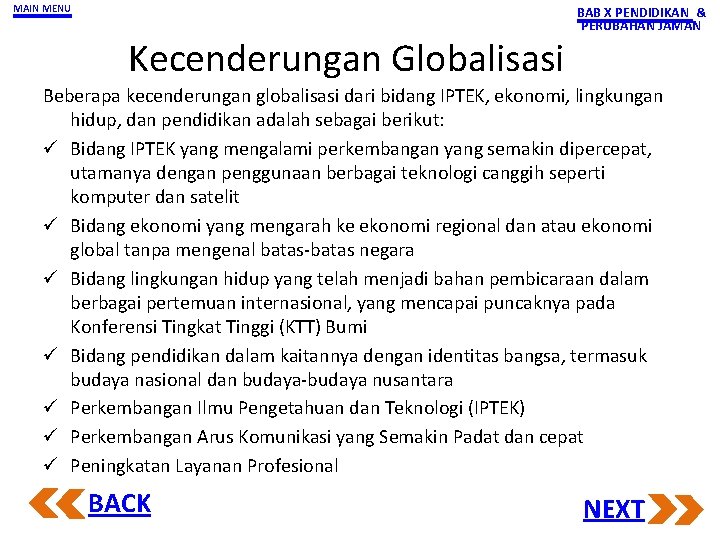 MAIN MENU

BAB X PENDIDIKAN & PERUBAHAN JAMAN

Kecenderungan Globalisasi

Beberapa kecenderungan globalisasi dari bidang IPTEK, ekonomi, lingkungan hidup, dan pendidikan adalah sebagai berikut:

✓ Bidang IPTEK yang mengalami perkembangan yang semakin dipercepat, utamanya dengan penggunaan berbagai teknologi canggih seperti komputer dan satelit

✓ Bidang ekonomi yang mengarah ke ekonomi regional dan atau ekonomi global tanpa mengenal batas-batas negara

✓ Bidang lingkungan hidup yang telah menjadi bahan pembicaraan dalam berbagai pertemuan internasional, yang mencapai puncaknya pada Konferensi Tingkat Tinggi (KTT) Bumi

✓ Bidang pendidikan dalam kaitannya dengan identitas bangsa, termasuk budaya nasional dan budaya-budaya nusantara

✓ Perkembangan Ilmu Pengetahuan dan Teknologi (IPTEK)

✓ Perkembangan Arus Komunikasi yang Semakin Padat dan cepat

✓ Peningkatan Layanan Profesional

BACK

NEXT